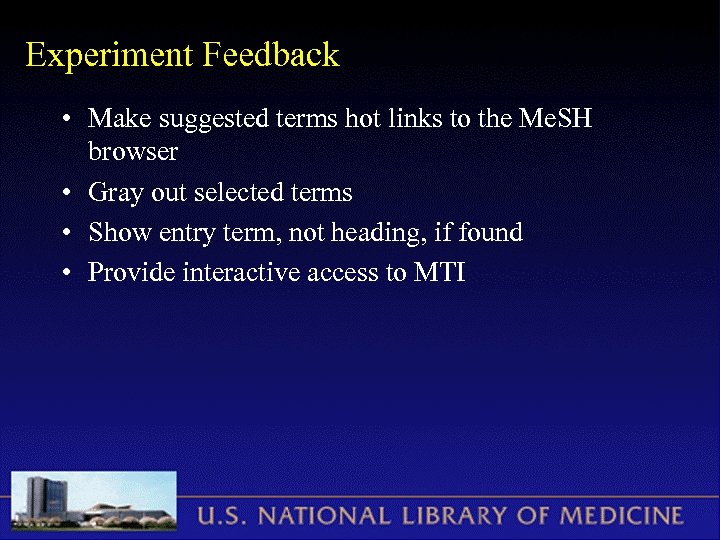 Experiment Feedback

• Make suggested terms hot links to the MeSH browser
• Gray out selected terms
• Show entry term, not heading, if found
• Provide interactive access to MTI

U.S. NATIONAL LIBRARY OF MEDICINE